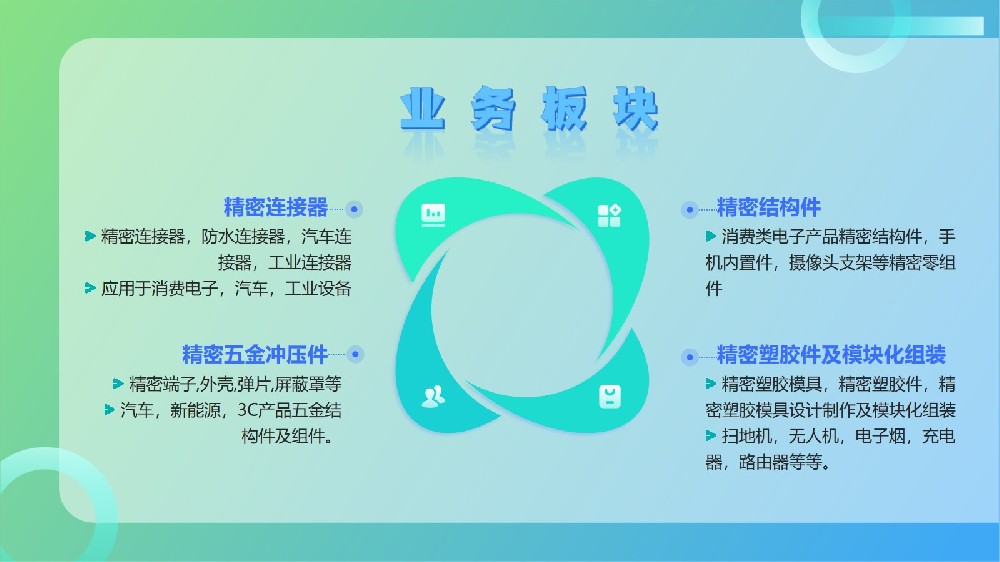 业务板块

精密连接器
精密连接器，防水连接器，汽车连接器，工业连接器
应用于消费电子，汽车，工业设备

精密五金冲压件
精密端子,外壳,弹片,屏蔽罩等
汽车，新能源，3C产品五金结构件及组件。

精密结构件
消费类电子产品精密结构件，手机内置件，摄像头支架等精密零组件

精密塑胶件及模块化组装
精密塑胶模具，精密塑胶件，精密塑胶模具设计制作及模块化组装
扫地机，无人机，电子烟，充电器，路由器等等。